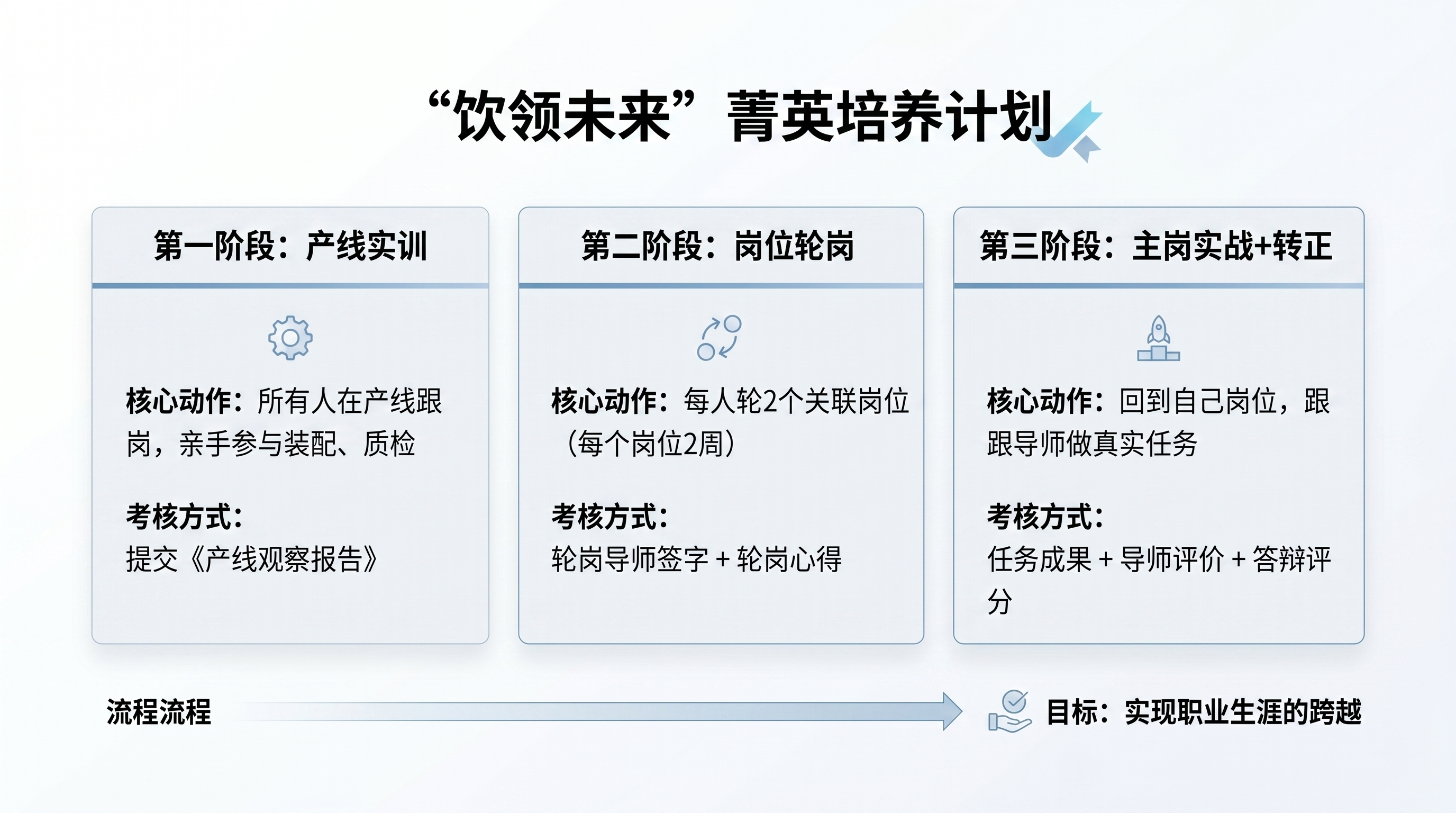 “饮领未来”菁英培养计划

第一阶段：产线实训

核心动作：所有人在产线跟岗，亲手参与装配、质检

考核方式：
提交《产线观察报告》

第二阶段：岗位轮岗

核心动作：每人轮2个关联岗位（每个岗位2周）

考核方式：
轮岗导师签字 + 轮岗心得

第三阶段：主岗实战+转正

核心动作：回到自己岗位，跟跟导师做真实任务

考核方式：
任务成果 + 导师评价 + 答辩评分

流程流程

目标：实现职业生涯的跨越